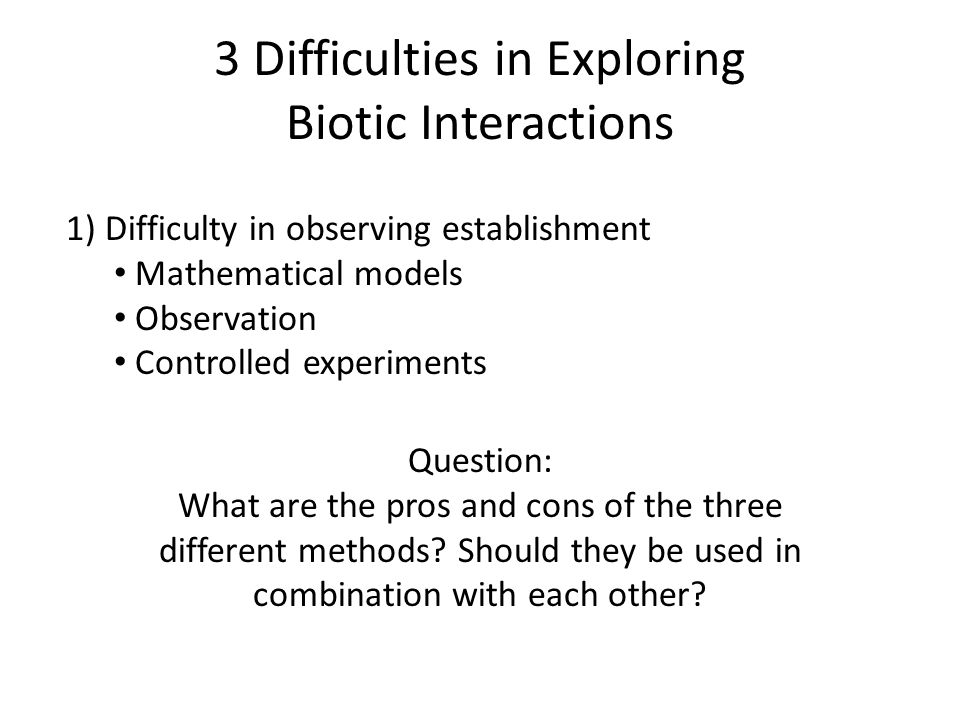 3 Difficulties in Exploring Biotic Interactions

1) Difficulty in observing establishment
• Mathematical models
• Observation
• Controlled experiments

Question:
What are the pros and cons of the three different methods? Should they be used in combination with each other?